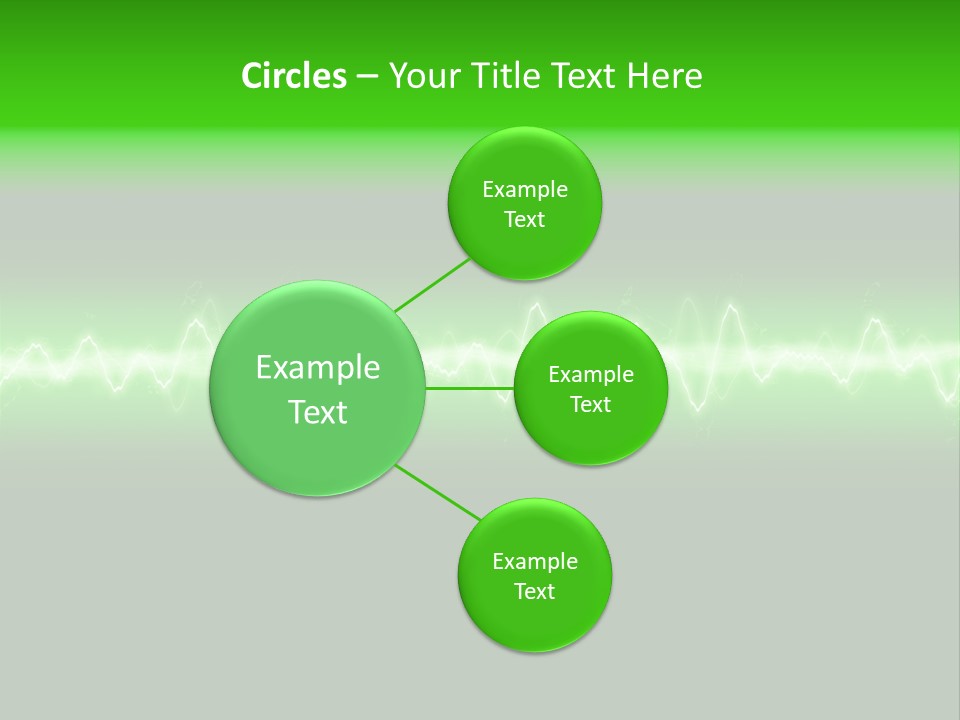 Circles – Your Title Text Here

Example Text

Example Text

Example Text

Example Text